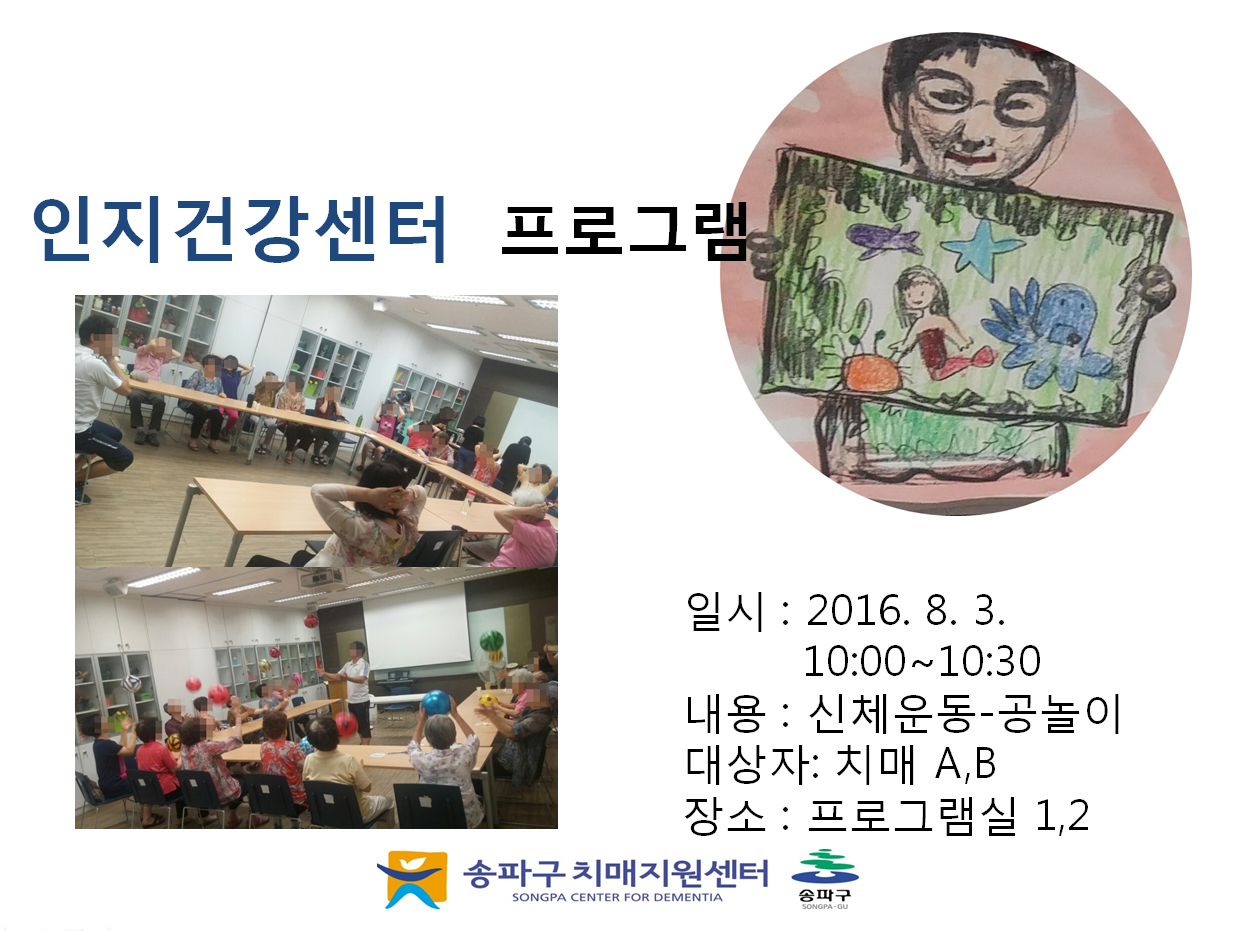 인지건강센터 프로그램

일시 : 2016. 8. 3.
10:00~10:30
내용 : 신체운동-공놀이
대상자: 치매 A,B
장소 : 프로그램실 1,2

송파구 치매지원센터
SONGPA CENTER FOR DEMENTIA

송파구
SONGPA-GU